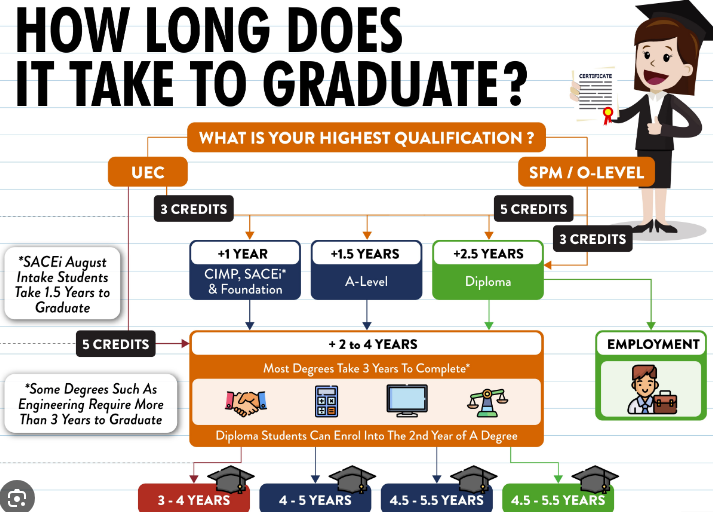 HOW LONG DOES IT TAKE TO GRADUATE?

CERTIFICATE

WHAT IS YOUR HIGHEST QUALIFICATION ?

UEC

SPM / O-LEVEL

3 CREDITS

5 CREDITS

3 CREDITS

*SACEi August Intake Students Take 1.5 Years to Graduate

+1 YEAR
CIMP, SACEi* & Foundation

+1.5 YEARS
A-Level

+2.5 YEARS
Diploma

5 CREDITS

+ 2 to 4 YEARS

Most Degrees Take 3 Years To Complete*

Diploma Students Can Enrol Into The 2nd Year of A Degree

EMPLOYMENT

*Some Degrees Such As Engineering Require More Than 3 Years to Graduate

3 - 4 YEARS

4 - 5 YEARS

4.5 - 5.5 YEARS

4.5 - 5.5 YEARS